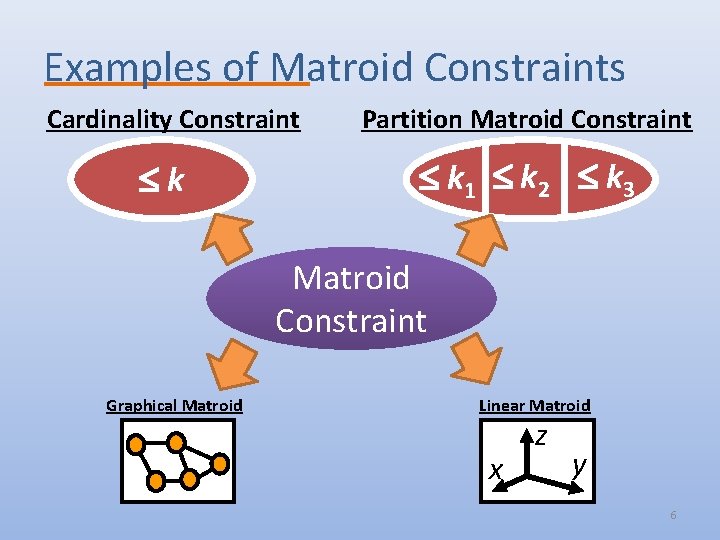 Examples of Matroid Constraints

Cardinality Constraint

$\leq k$

Partition Matroid Constraint

$\leq k_1$ $\leq k_2$ $\leq k_3$

Matroid Constraint

Graphical Matroid

Linear Matroid

$z$

$x$

$y$

6